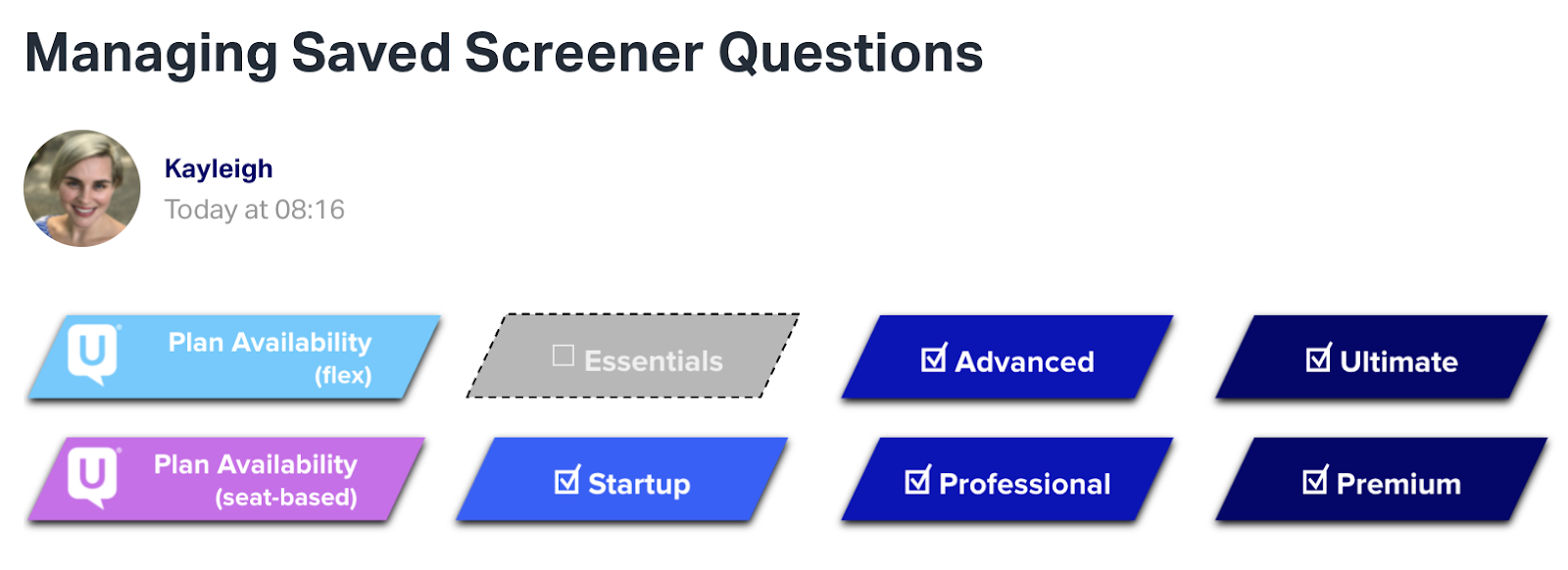 Managing Saved Screener Questions

Kayleigh
Today at 08:16

U Plan Availability (flex)

☐ Essentials

☑ Advanced

☑ Ultimate

U Plan Availability (seat-based)

☑ Startup

☑ Professional

☑ Premium